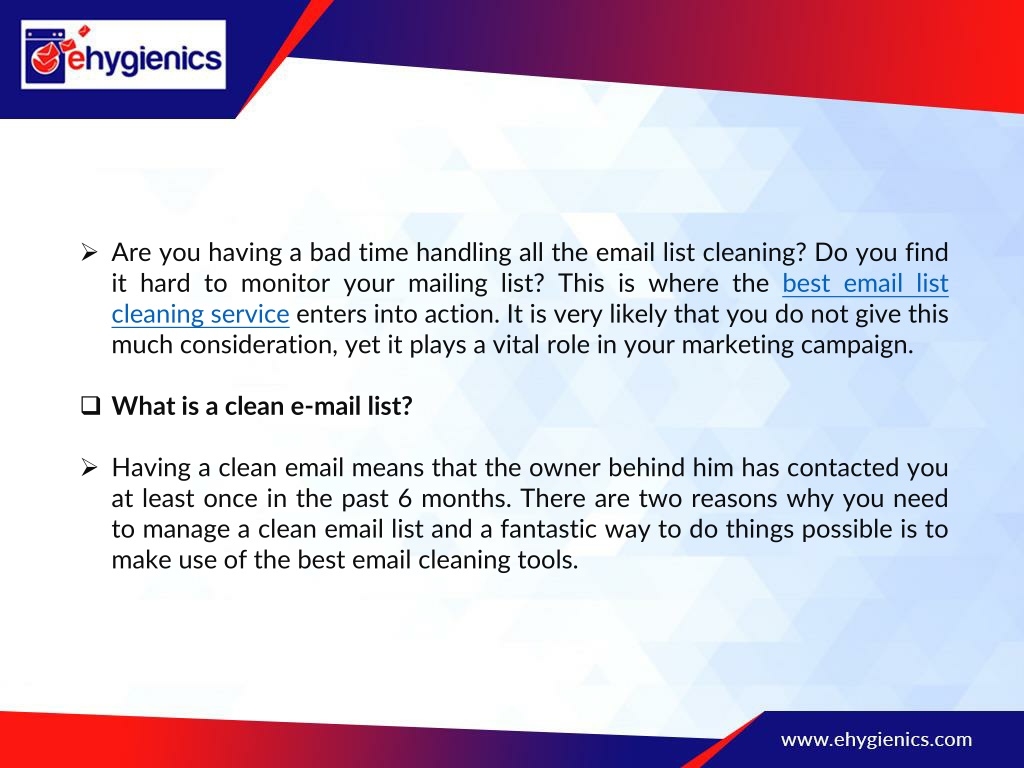 ehygienics

➢ Are you having a bad time handling all the email list cleaning? Do you find it hard to monitor your mailing list? This is where the best email list cleaning service enters into action. It is very likely that you do not give this much consideration, yet it plays a vital role in your marketing campaign.

❑ What is a clean e-mail list?

➢ Having a clean email means that the owner behind him has contacted you at least once in the past 6 months. There are two reasons why you need to manage a clean email list and a fantastic way to do things possible is to make use of the best email cleaning tools.

www.ehygienics.com